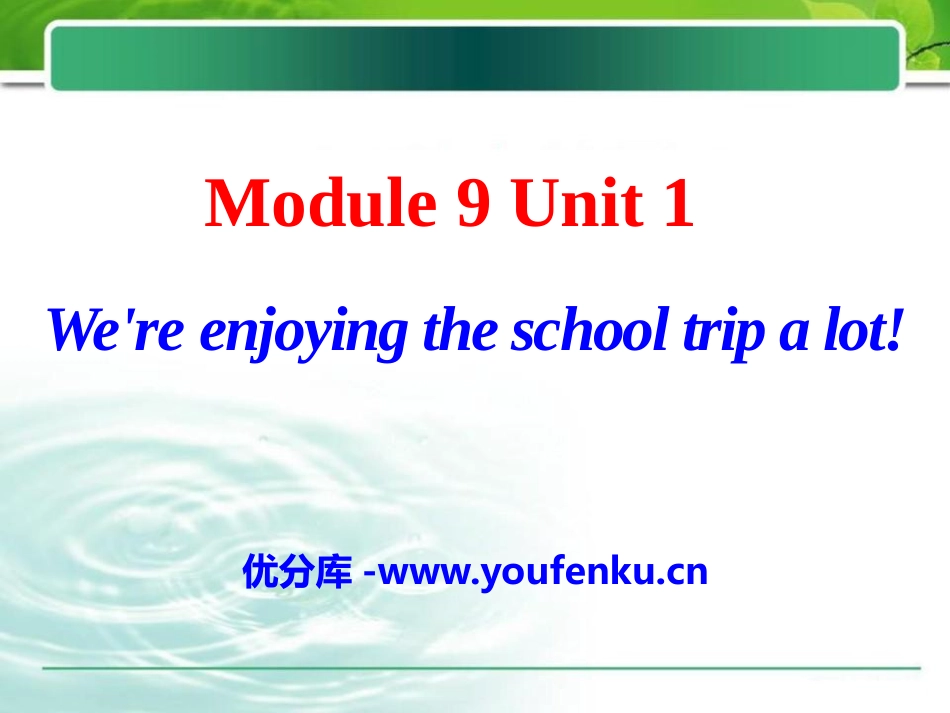 Module 9 Unit 1

We're enjoying the school trip a lot!

优分库 -www.youfenku.cn